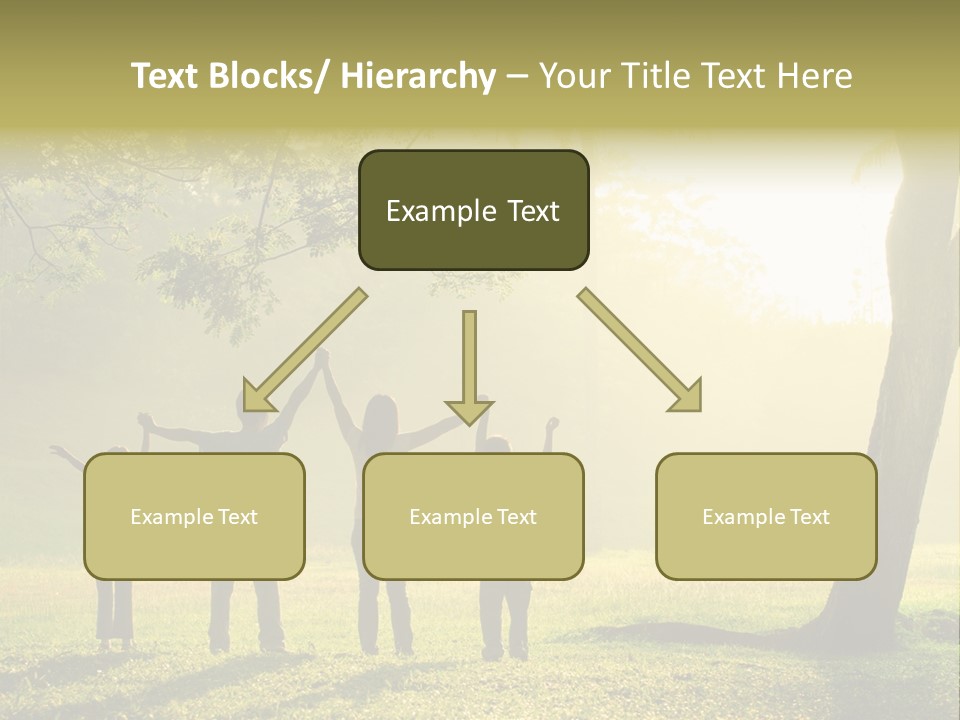 Text Blocks/ Hierarchy – Your Title Text Here

Example Text

Example Text

Example Text

Example Text